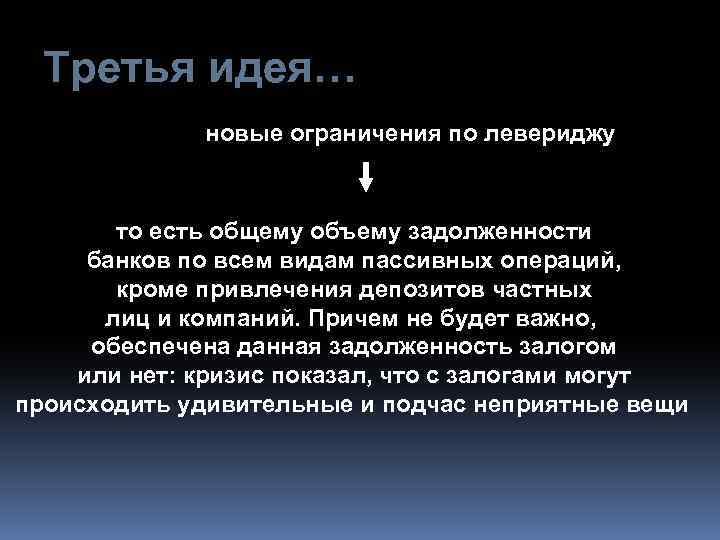 Третья идея…

новые ограничения по левериджу

то есть общему объему задолженности банков по всем видам пассивных операций, кроме привлечения депозитов частных лиц и компаний. Причем не будет важно, обеспечена данная задолженность залогом или нет: кризис показал, что с залогами могут происходить удивительные и подчас неприятные вещи